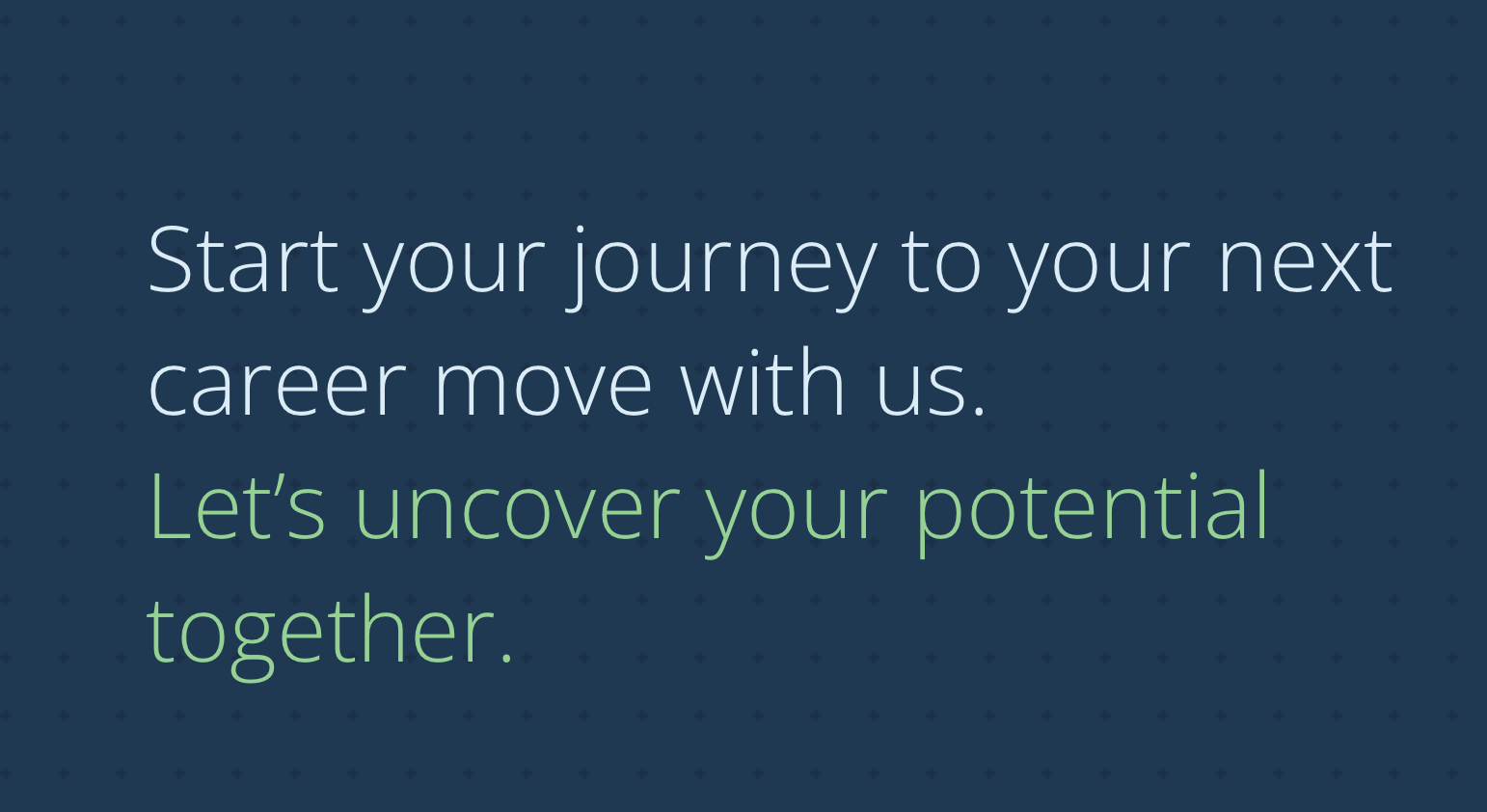 Start your journey to your next career move with us.
Let’s uncover your potential together.